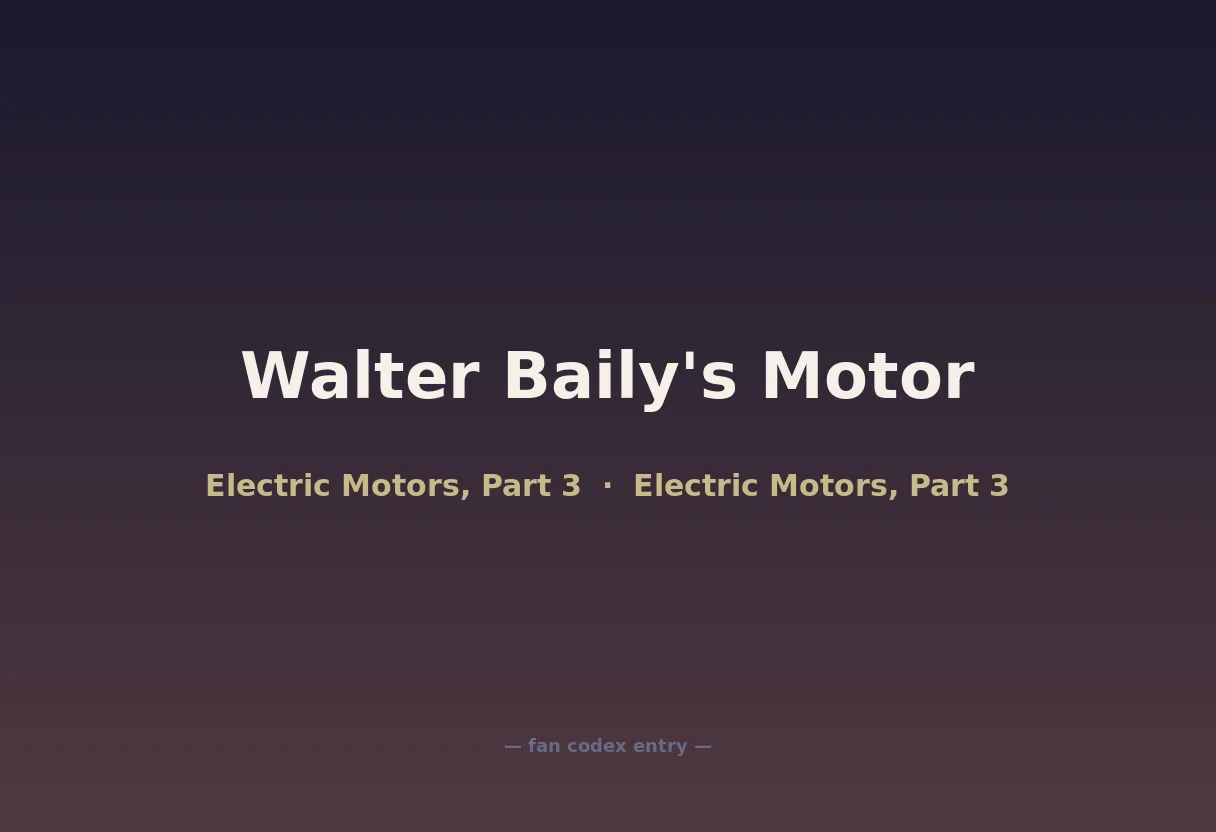 Walter Baily's Motor

Electric Motors, Part 3 · Electric Motors, Part 3

— fan codex entry —